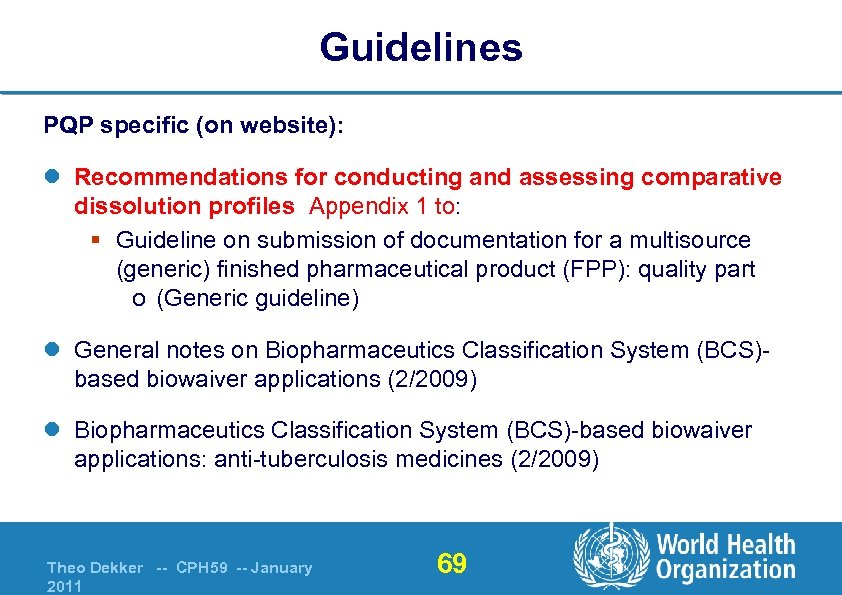 Guidelines

PQP specific (on website):

Recommendations for conducting and assessing comparative dissolution profiles Appendix 1 to:

Guideline on submission of documentation for a multisource (generic) finished pharmaceutical product (FPP): quality part

o (Generic guideline)

General notes on Biopharmaceutics Classification System (BCS)-based biowaiver applications (2/2009)

Biopharmaceutics Classification System (BCS)-based biowaiver applications: anti-tuberculosis medicines (2/2009)

Theo Dekker -- CPH59 -- January 2011

69

World Health Organization